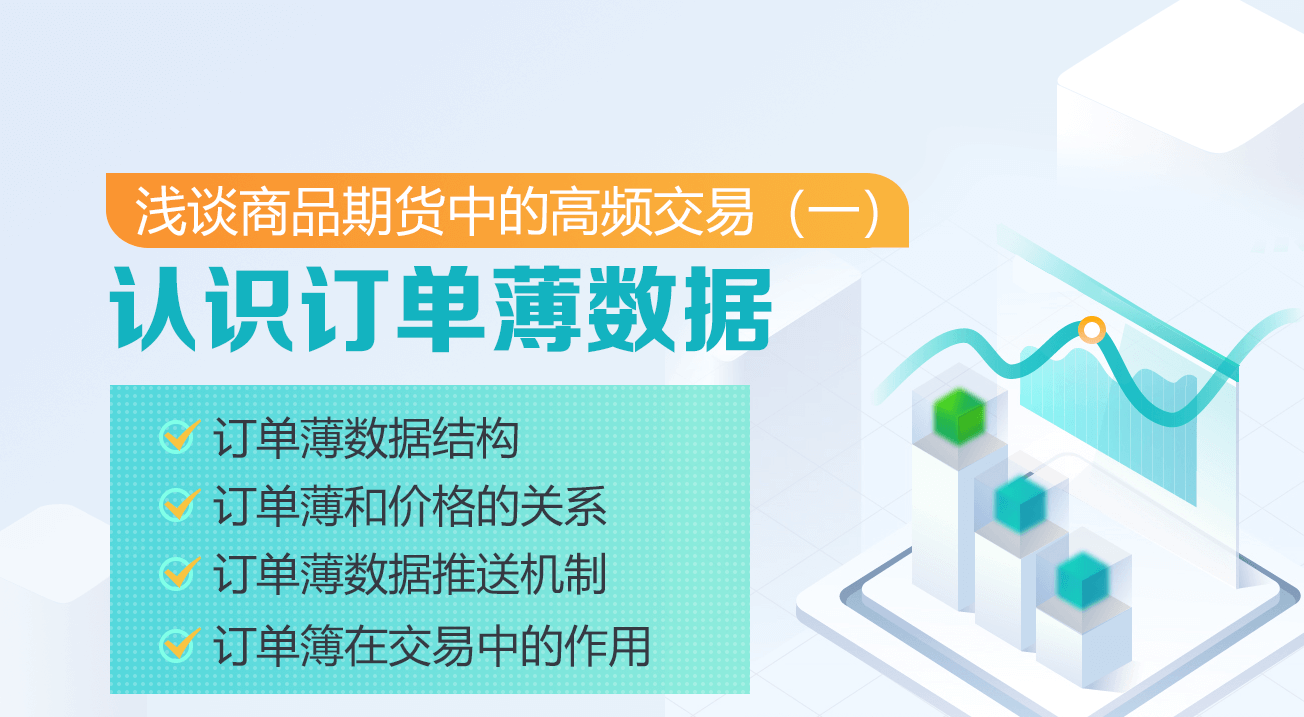 浅谈商品期货中的高频交易（一）

认识订单薄数据

订单薄数据结构
订单薄和价格的关系
订单薄数据推送机制
订单簿在交易中的作用